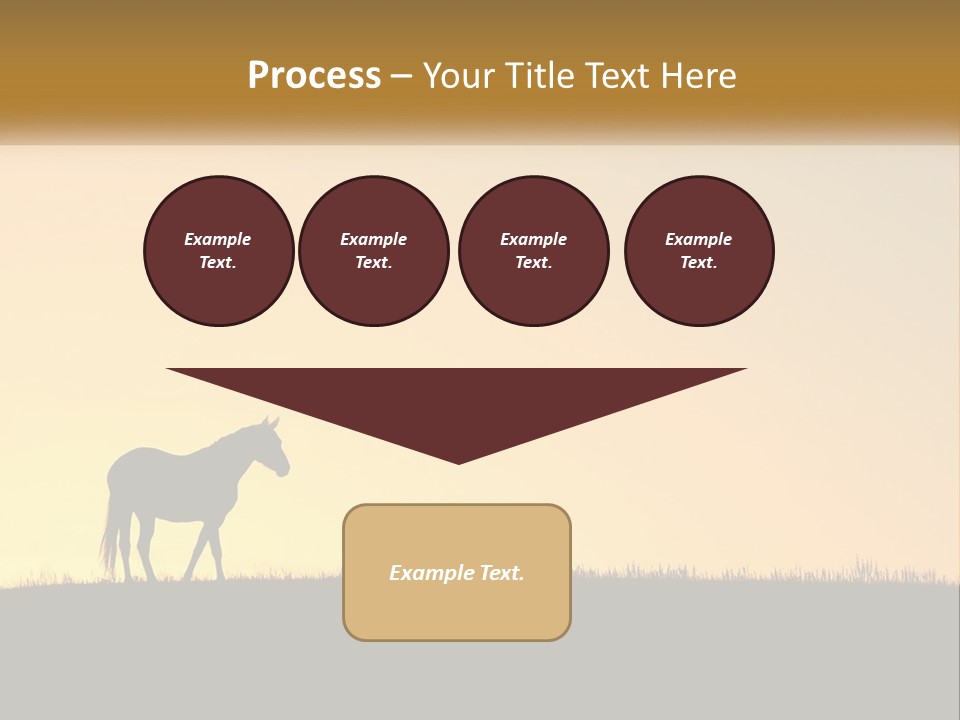 Process – Your Title Text Here

Example Text.

Example Text.

Example Text.

Example Text.

Example Text.